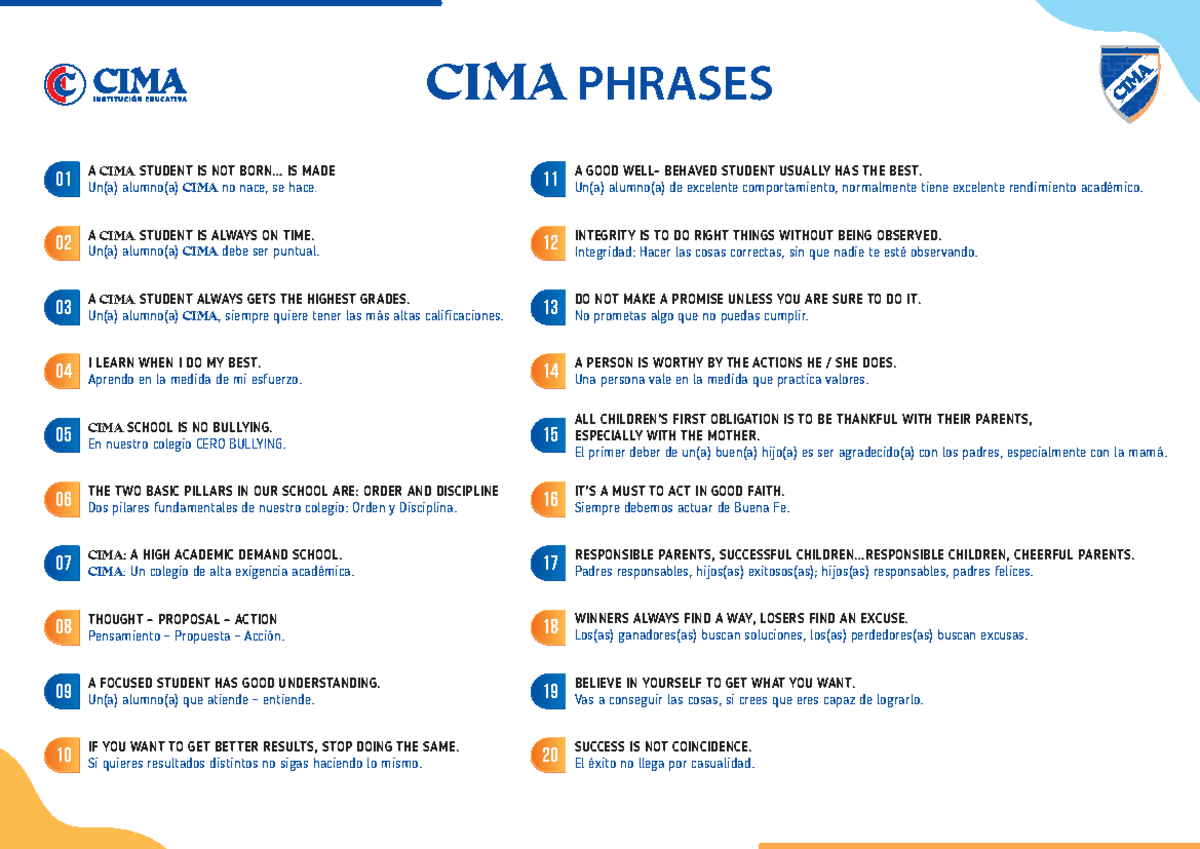 CIMA
INSTITUCIÓN EDUCATIVA

CIMA PHRASES

CIMA

01 A CIMA STUDENT IS NOT BORN... IS MADE
Un(a) alumno(a) CIMA no nace, se hace.

02 A CIMA STUDENT IS ALWAYS ON TIME.
Un(a) alumno(a) CIMA debe ser puntual.

03 A CIMA STUDENT ALWAYS GETS THE HIGHEST GRADES.
Un(a) alumno(a) CIMA, siempre quiere tener las más altas calificaciones.

04 I LEARN WHEN I DO MY BEST.
Aprendo en la medida de mi esfuerzo.

05 CIMA SCHOOL IS NO BULLYING.
En nuestro colegio CERO BULLYING.

06 THE TWO BASIC PILLARS IN OUR SCHOOL ARE: ORDER AND DISCIPLINE
Dos pilares fundamentales de nuestro colegio: Orden y Disciplina.

07 CIMA: A HIGH ACADEMIC DEMAND SCHOOL.
CIMA: Un colegio de alta exigencia académica.

08 THOUGHT – PROPOSAL – ACTION
Pensamiento – Propuesta – Acción.

09 A FOCUSED STUDENT HAS GOOD UNDERSTANDING.
Un(a) alumno(a) que atiende – entiende.

10 IF YOU WANT TO GET BETTER RESULTS, STOP DOING THE SAME.
Si quieres resultados distintos no sigas haciendo lo mismo.

11 A GOOD WELL- BEHAVED STUDENT USUALLY HAS THE BEST.
Un(a) alumno(a) de excelente comportamiento, normalmente tiene excelente rendimiento académico.

12 INTEGRITY IS TO DO RIGHT THINGS WITHOUT BEING OBSERVED.
Integridad: Hacer las cosas correctas, sin que nadie te esté observando.

13 DO NOT MAKE A PROMISE UNLESS YOU ARE SURE TO DO IT.
No prometas algo que no puedas cumplir.

14 A PERSON IS WORTHY BY THE ACTIONS HE / SHE DOES.
Una persona vale en la medida que practica valores.

15 ALL CHILDREN'S FIRST OBLIGATION IS TO BE THANKFUL WITH THEIR PARENTS, ESPECIALLY WITH THE MOTHER.
El primer deber de un(a) buen(a) hijo(a) es ser agradecido(a) con los padres, especialmente con la mamá.

16 IT'S A MUST TO ACT IN GOOD FAITH.
Siempre debemos actuar de Buena Fe.

17 RESPONSIBLE PARENTS, SUCCESSFUL CHILDREN...RESPONSIBLE CHILDREN, CHEERFUL PARENTS.
Padres responsables, hijos(as) exitosos(as); hijos(as) responsables, padres felices.

18 WINNERS ALWAYS FIND A WAY, LOSERS FIND AN EXCUSE.
Los(as) ganadores(as) buscan soluciones, los(as) perdedores(as) buscan excusas.

19 BELIEVE IN YOURSELF TO GET WHAT YOU WANT.
Vas a conseguir las cosas, si crees que eres capaz de lograrlo.

20 SUCCESS IS NOT COINCIDENCE.
El éxito no llega por casualidad.